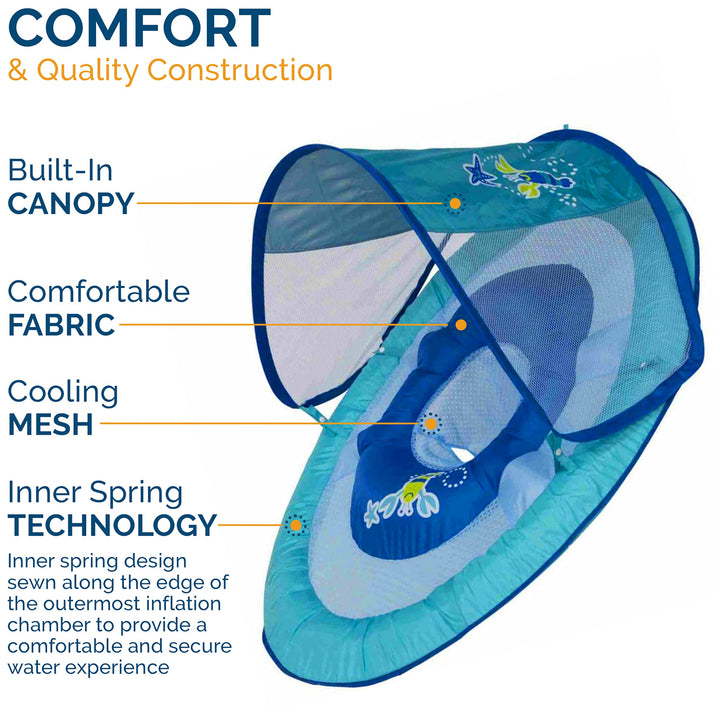 COMFORT
& Quality Construction

Built-In
CANOPY

Comfortable
FABRIC

Cooling
MESH

Inner Spring
TECHNOLOGY

Inner spring design sewn along the edge of the outermost inflation chamber to provide a comfortable and secure water experience